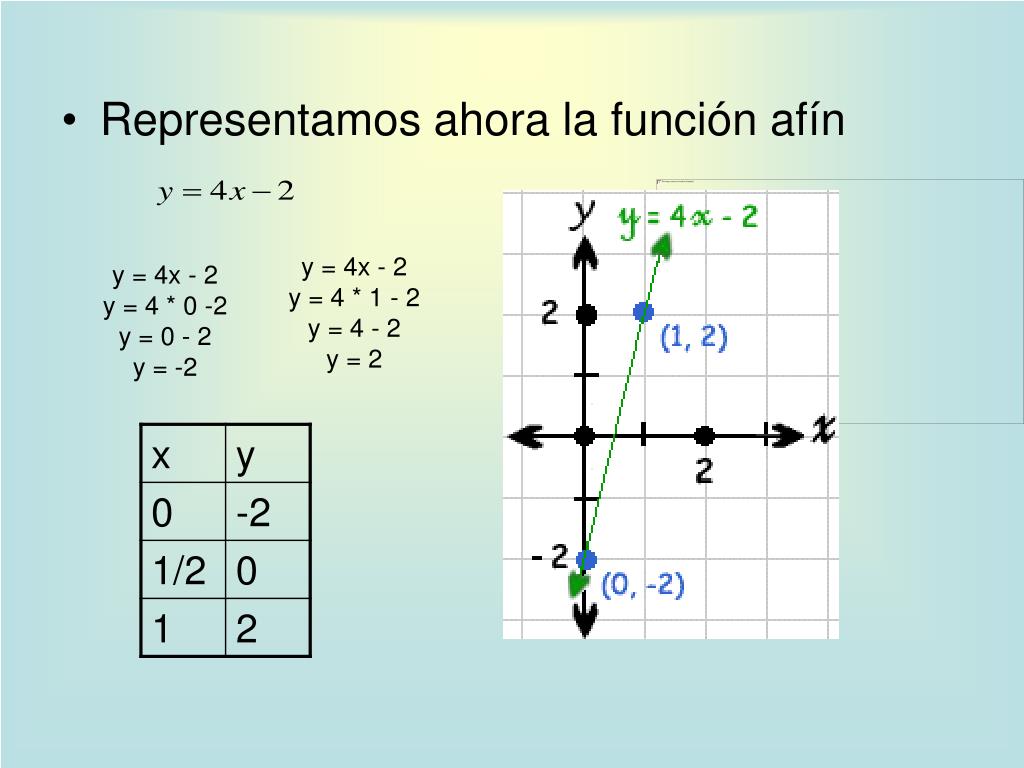 • Representamos ahora la función afín

$y = 4x - 2$

y = 4x - 2
y = 4 * 0 -2
y = 0 - 2
y = -2

y = 4x - 2
y = 4 * 1 - 2
y = 4 - 2
y = 2

| x | y |
|---|---|
| 0 | -2 |
| 1/2 | 0 |
| 1 | 2 |

y
y = 4x - 2
2
(1, 2)
x
2
- 2
(0, -2)